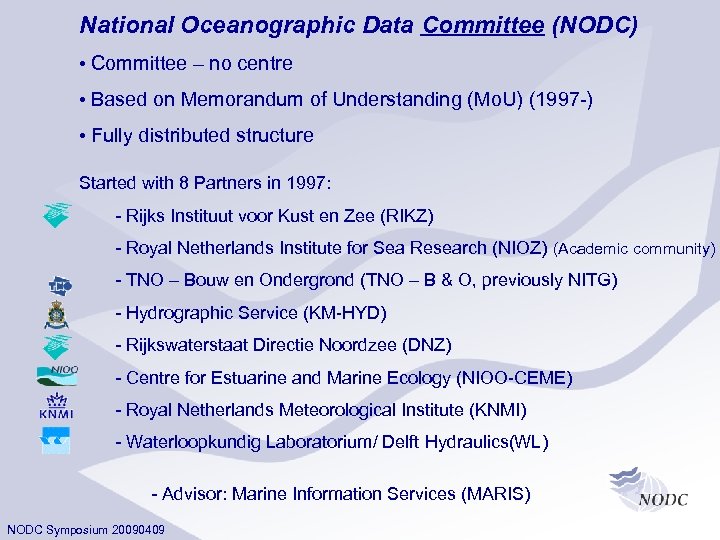 National Oceanographic Data Committee (NODC)

• Committee – no centre

• Based on Memorandum of Understanding (MoU) (1997-)

• Fully distributed structure

Started with 8 Partners in 1997:

- Rijks Instituut voor Kust en Zee (RIKZ)

- Royal Netherlands Institute for Sea Research (NIOZ) (Academic community)

- TNO – Bouw en Ondergrond (TNO – B & O, previously NITG)

- Hydrographic Service (KM-HYD)

- Rijkswaterstaat Directie Noordzee (DNZ)

NIOO - Centre for Estuarine and Marine Ecology (NIOO-CEME)

KNMI - Royal Netherlands Meteorological Institute (KNMI)

- Waterloopkundig Laboratorium/ Delft Hydraulics(WL)

- Advisor: Marine Information Services (MARIS)

NODC

NODC Symposium 20090409